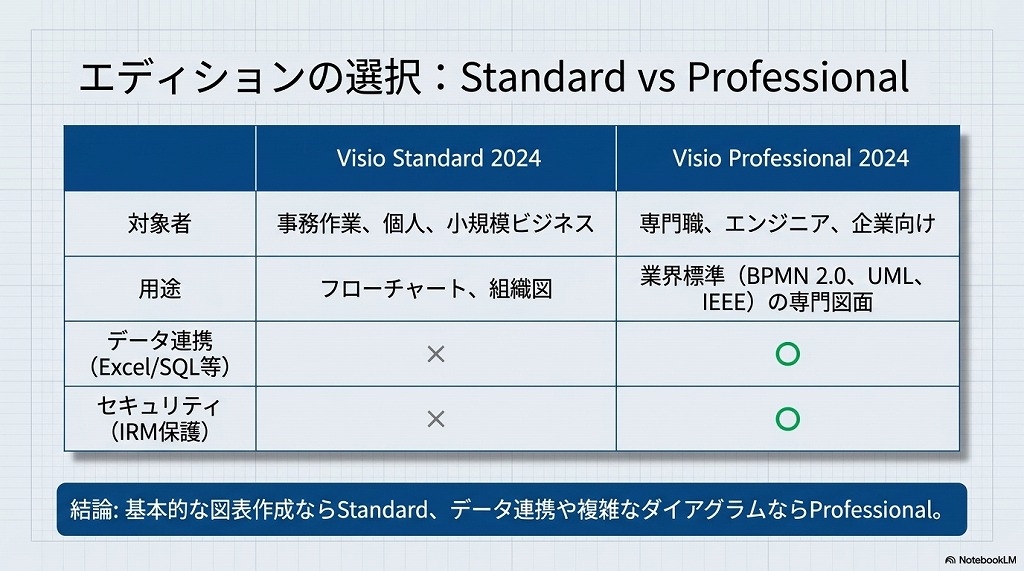 エディションの選択：Standard vs Professional

| | Visio Standard 2024 | Visio Professional 2024 |
|---|---|---|
| 対象者 | 事務作業、個人、小規模ビジネス | 専門職、エンジニア、企業向け |
| 用途 | フローチャート、組織図 | 業界標準（BPMN 2.0、UML、IEEE）の専門図面 |
| データ連携（Excel/SQL等） | × | ○ |
| セキュリティ（IRM保護） | × | ○ |

結論: 基本的な図表作成ならStandard、データ連携や複雑なダイアグラムならProfessional。

NotebookLM